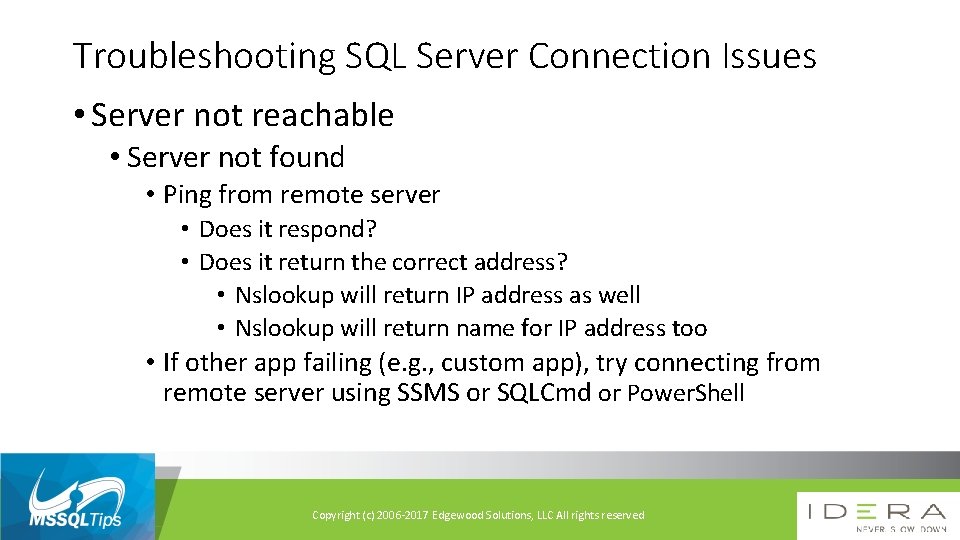 Troubleshooting SQL Server Connection Issues

• Server not reachable
• Server not found
• Ping from remote server
• Does it respond?
• Does it return the correct address?
• Nslookup will return IP address as well
• Nslookup will return name for IP address too
• If other app failing (e.g., custom app), try connecting from remote server using SSMS or SQLCmd or PowerShell

MSSQLTips

Copyright (c) 2006-2017 Edgewood Solutions, LLC All rights reserved

IDERA
NEVER SLOW DOWN